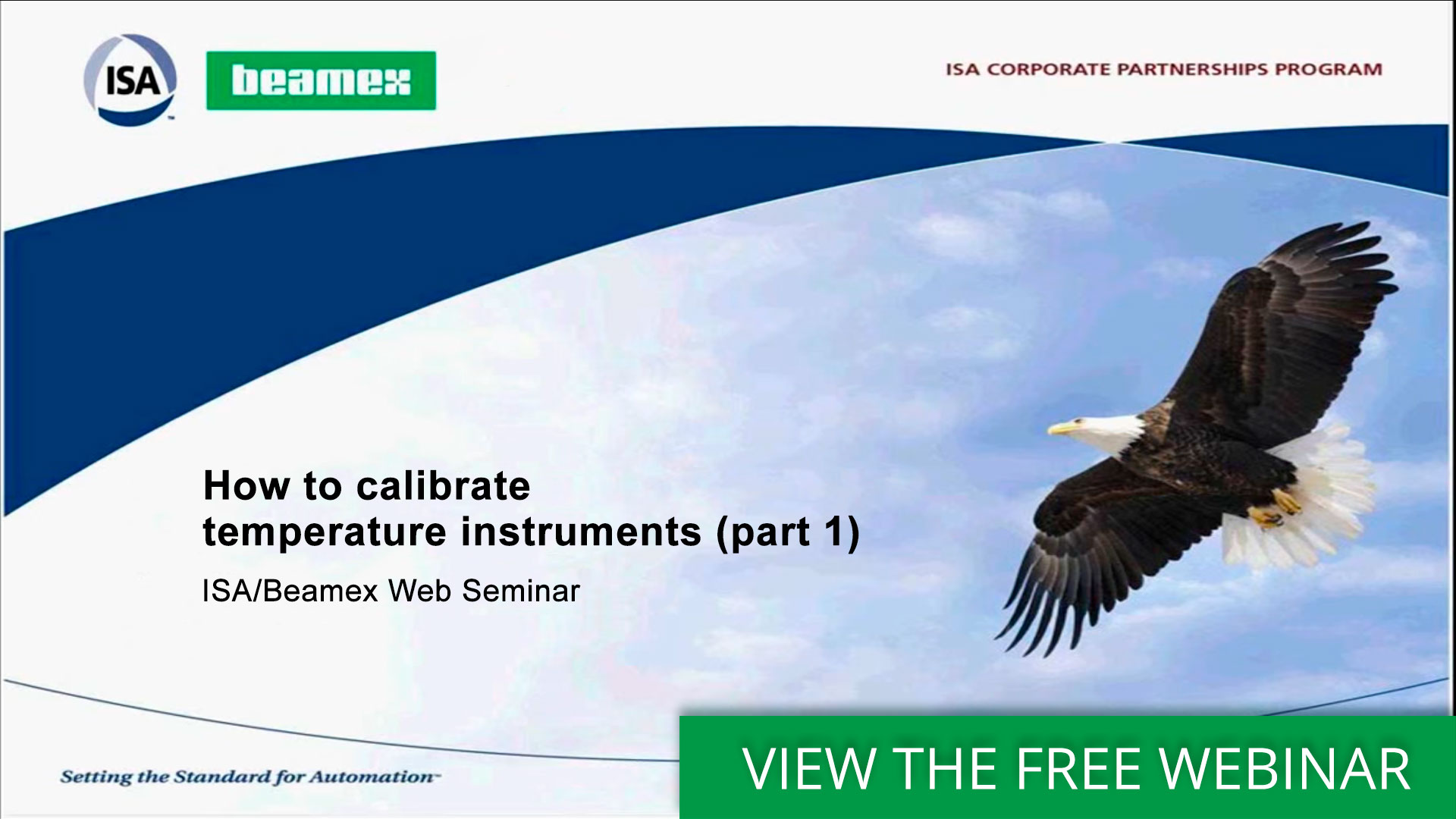 ISA

beamex

ISA CORPORATE PARTNERSHIPS PROGRAM

How to calibrate temperature instruments (part 1)

ISA/Beamex Web Seminar

Setting the Standard for Automation™

VIEW THE FREE WEBINAR